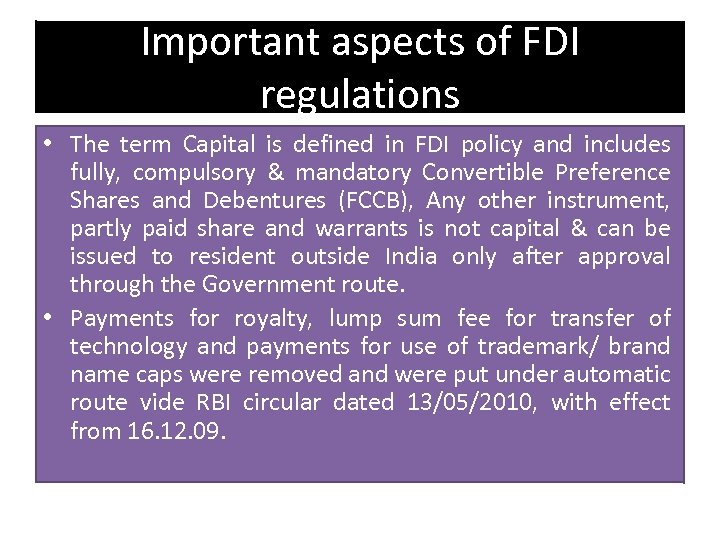 Important aspects of FDI regulations

• The term Capital is defined in FDI policy and includes fully, compulsory & mandatory Convertible Preference Shares and Debentures (FCCB), Any other instrument, partly paid share and warrants is not capital & can be issued to resident outside India only after approval through the Government route.

• Payments for royalty, lump sum fee for transfer of technology and payments for use of trademark/ brand name caps were removed and were put under automatic route vide RBI circular dated 13/05/2010, with effect from 16.12.09.